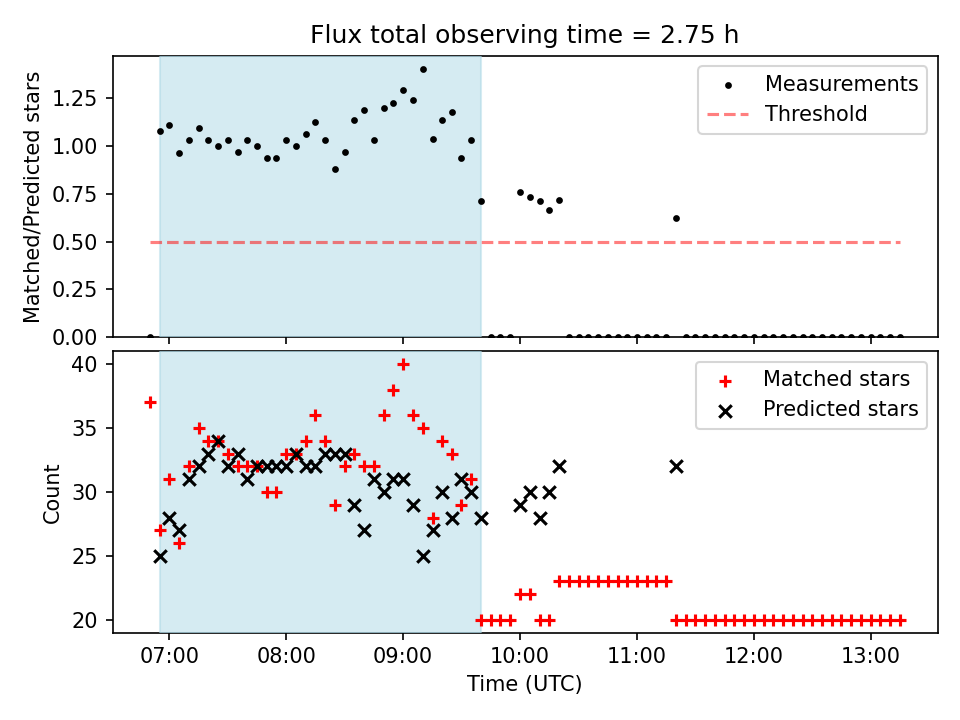 Flux total observing time = 2.75 h

Matched/Predicted stars

1.25
1.00
0.75
0.50
0.25
0.00

Measurements
Threshold

Count

40
35
30
25
20

Matched stars
Predicted stars

07:00
08:00
09:00
10:00
11:00
12:00
13:00

Time (UTC)